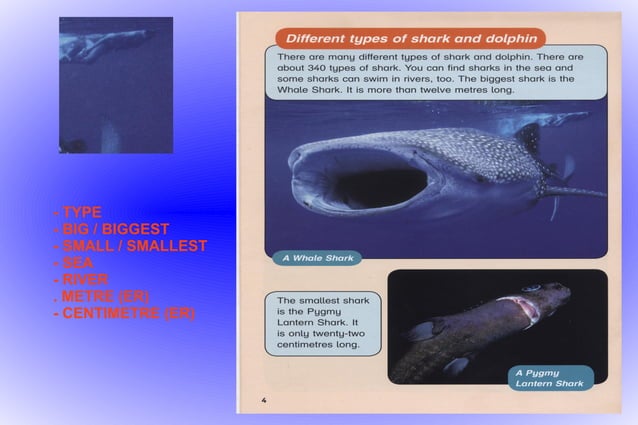 - TYPE
- BIG / BIGGEST
- SMALL / SMALLEST
- SEA
- RIVER
. METRE (ER)
- CENTIMETRE (ER)

Different types of shark and dolphin

There are many different types of shark and dolphin. There are about 340 types of shark. You can find sharks in the sea and some sharks can swim in rivers, too. The biggest shark is the Whale Shark. It is more than twelve metres long.

A Whale Shark

The smallest shark is the Pygmy Lantern Shark. It is only twenty-two centimetres long.

A Pygmy Lantern Shark

4